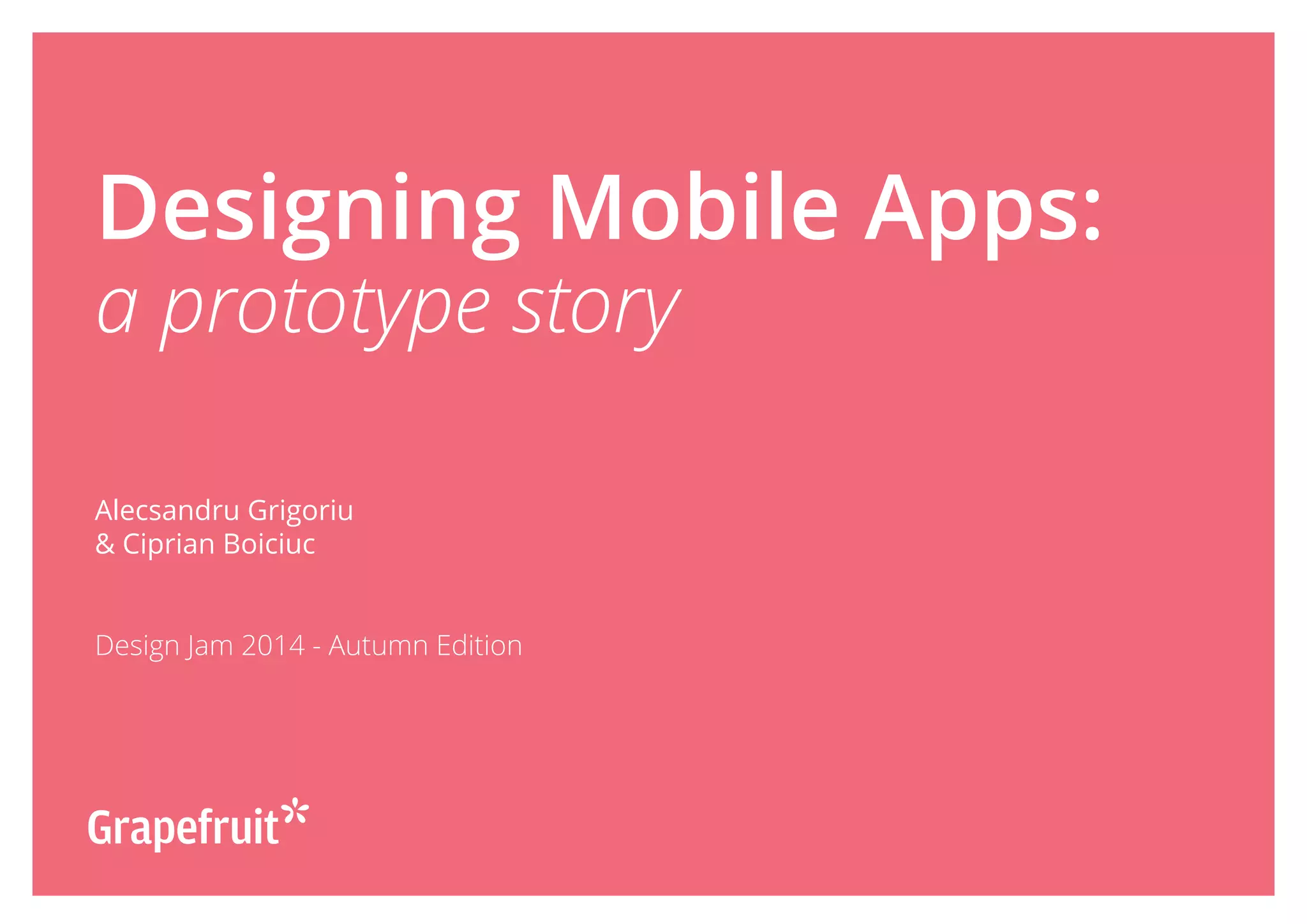 Designing Mobile Apps:
a prototype story

Alecsandru Grigoriu
& Ciprian Boiciuc

Design Jam 2014 - Autumn Edition

Grapefruit